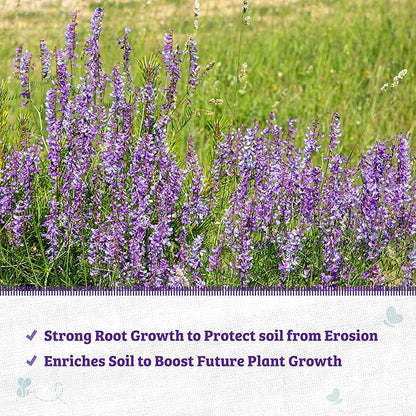 ✓ Strong Root Growth to Protect soil from Erosion
✓ Enriches Soil to Boost Future Plant Growth